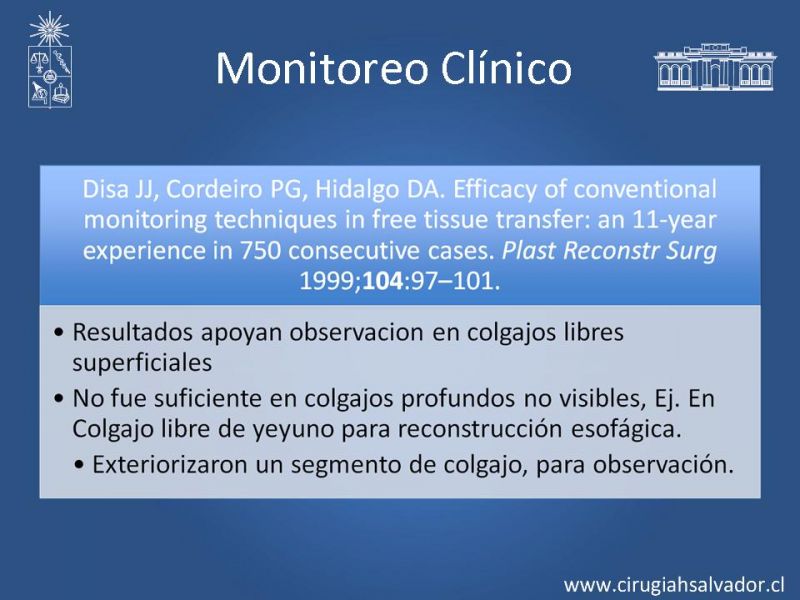 Monitoreo Clínico

Disa JJ, Cordeiro PG, Hidalgo DA. Efficacy of conventional monitoring techniques in free tissue transfer: an 11-year experience in 750 consecutive cases. Plast Reconstr Surg 1999;104:97–101.

• Resultados apoyan observacion en colgajos libres superficiales
• No fue suficiente en colgajos profundos no visibles, Ej. En Colgajo libre de yeyuno para reconstrucción esofágica.
• Exteriorizaron un segmento de colgajo, para observación.

www.cirugiahsalvador.cl